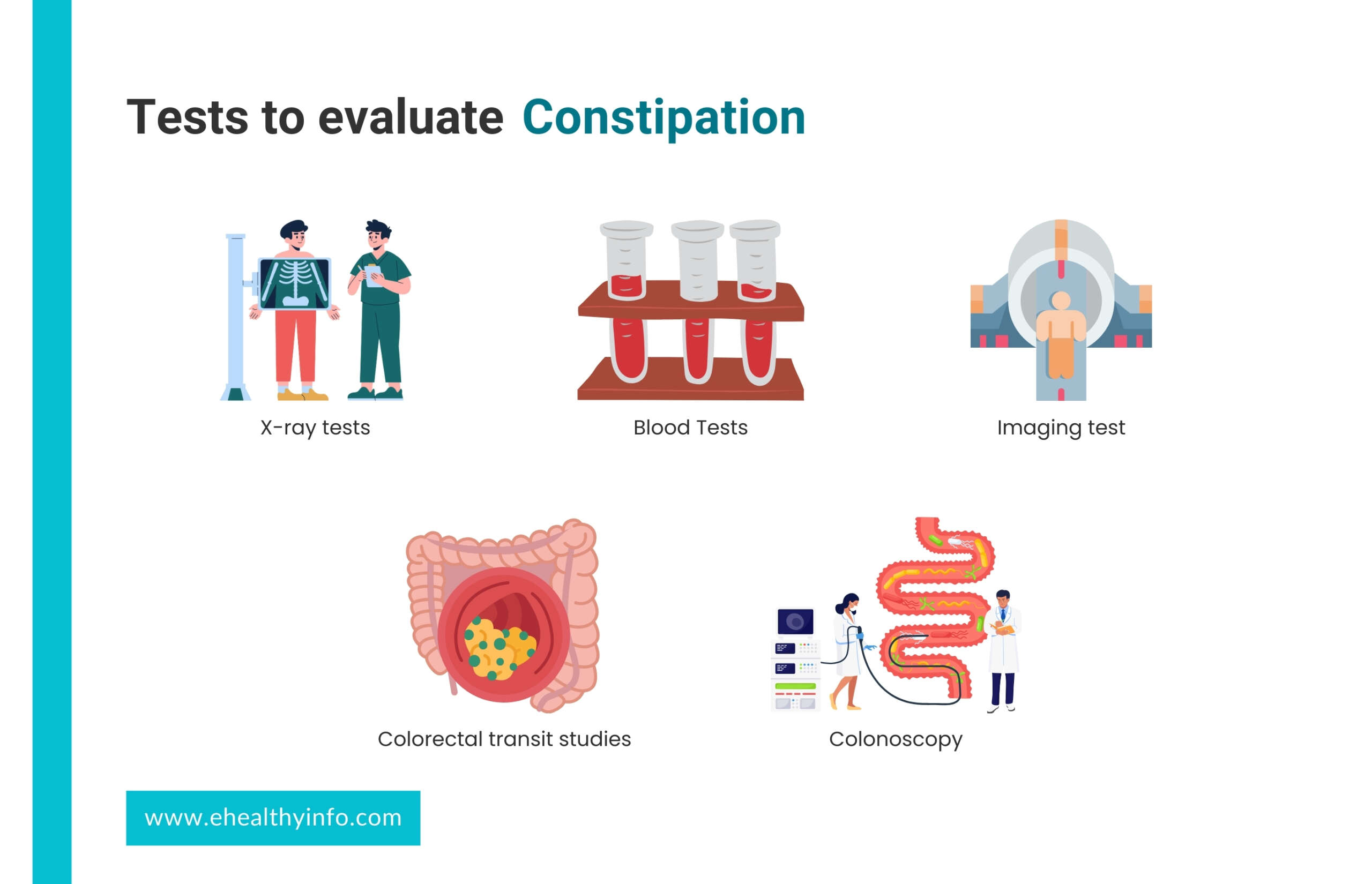 Tests to evaluate Constipation

X-ray tests

Blood Tests

Imaging test

Colorectal transit studies

Colonoscopy

www.ehealthyinfo.com